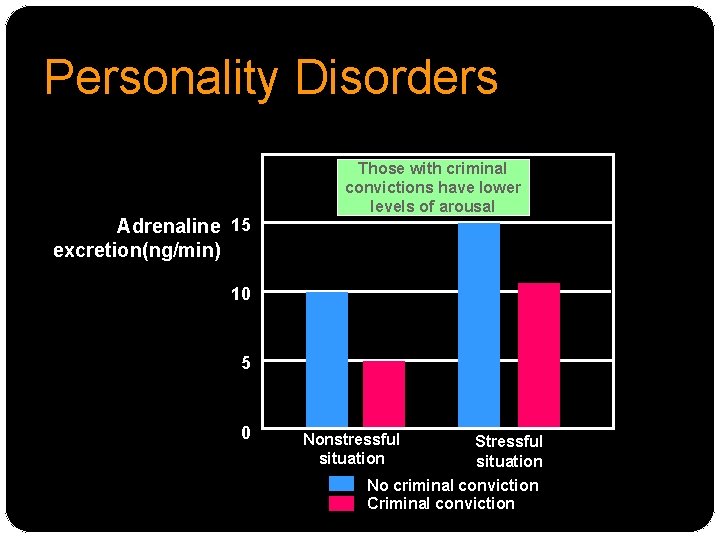 Personality Disorders

Those with criminal convictions have lower levels of arousal

Adrenaline excretion(ng/min)

15

10

5

0

Nonstressful situation

Stressful situation

No criminal conviction

Criminal conviction